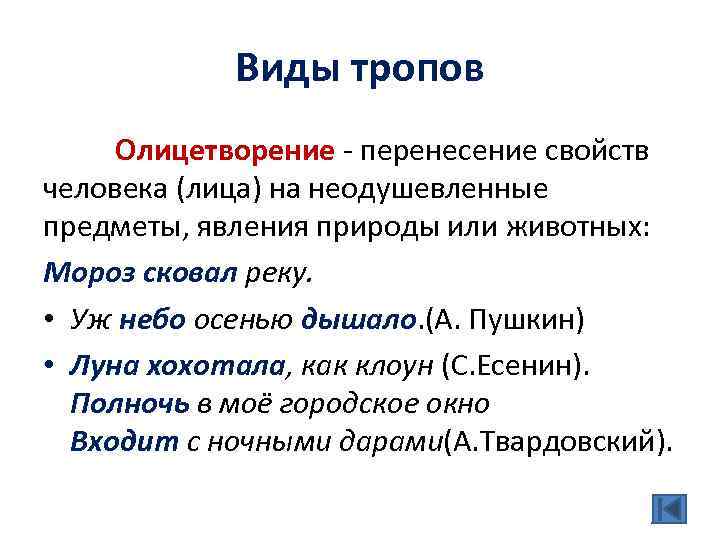 Виды тропов

Олицетворение - перенесение свойств человека (лица) на неодушевленные предметы, явления природы или животных:

Мороз сковал реку.

• Уж небо осенью дышало.(А. Пушкин)

• Луна хохотала, как клоун (С.Есенин).
Полночь в моё городское окно
Входит с ночными дарами(А.Твардовский).